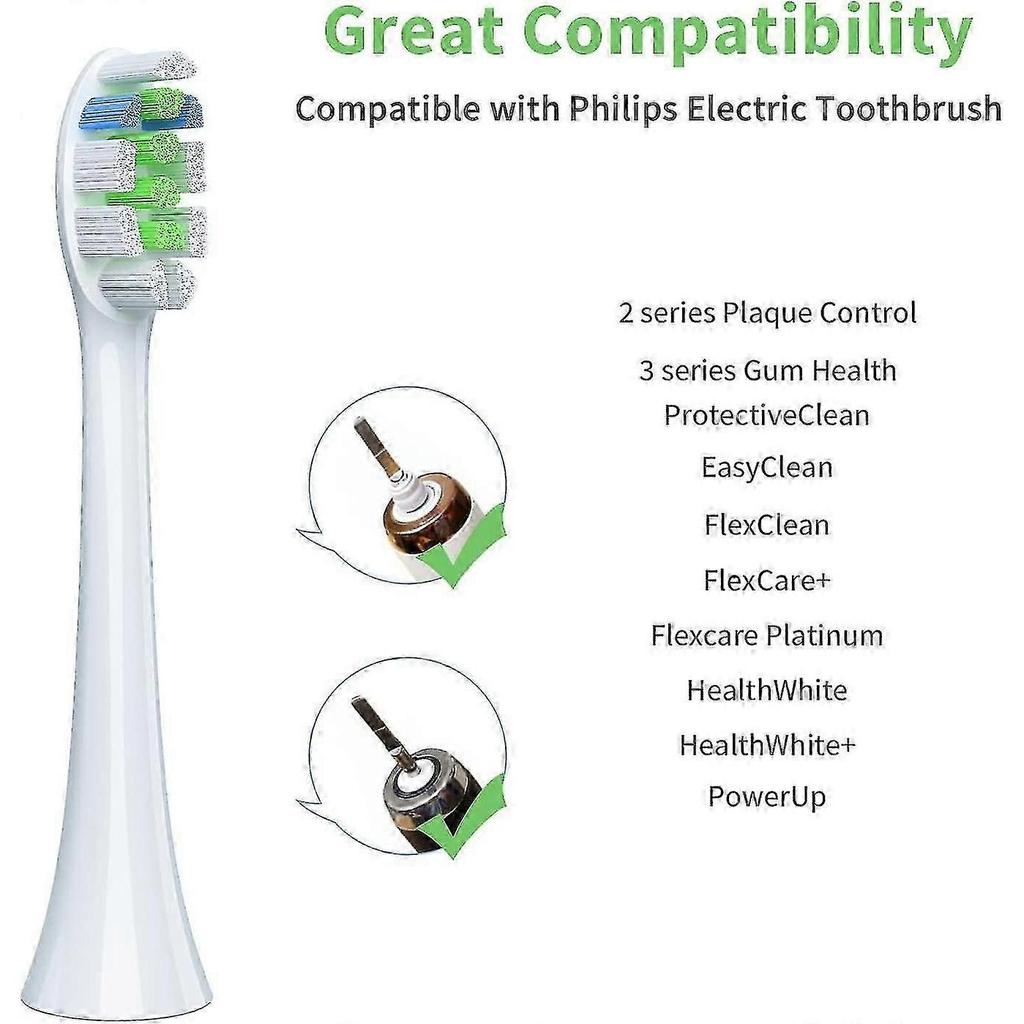 Great Compatibility

Compatible with Philips Electric Toothbrush

2 series Plaque Control

3 series Gum Health

ProtectiveClean

EasyClean

FlexClean

FlexCare+

Flexcare Platinum

HealthWhite

HealthWhite+

PowerUp